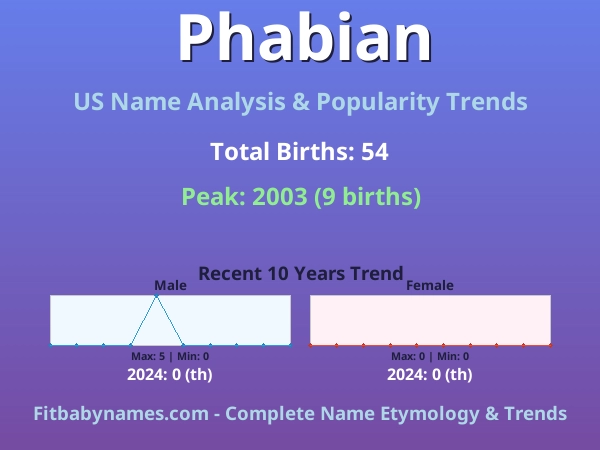 Phabian

US Name Analysis & Popularity Trends

Total Births: 54

Peak: 2003 (9 births)

Recent 10 Years Trend

Male

Max: 5 | Min: 0

2024: 0 (th)

Female

Max: 0 | Min: 0

2024: 0 (th)

Fitbabynames.com - Complete Name Etymology & Trends